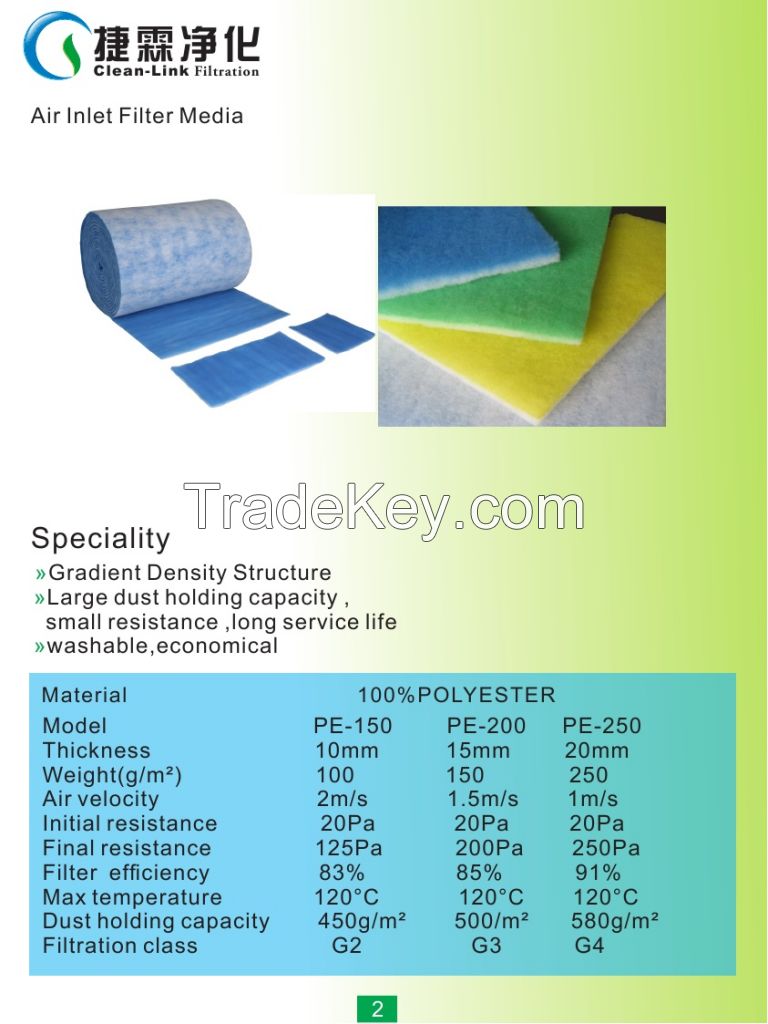 捷霖净化
Clean-Link Filtration

Air Inlet Filter Media

TradeKey.com

Speciality
»Gradient Density Structure
»Large dust holding capacity , small resistance ,long service life
»washable,economical

| Material | 100%POLYESTER | | |
|---|---|---|---|
| Model | PE-150 | PE-200 | PE-250 |
| Thickness | 10mm | 15mm | 20mm |
| Weight(g/m²) | 100 | 150 | 250 |
| Air velocity | 2m/s | 1.5m/s | 1m/s |
| Initial resistance | 20Pa | 20Pa | 20Pa |
| Final resistance | 125Pa | 200Pa | 250Pa |
| Filter efficiency | 83% | 85% | 91% |
| Max temperature | 120°C | 120°C | 120°C |
| Dust holding capacity | 450g/m² | 500/m² | 580g/m² |
| Filtration class | G2 | G3 | G4 |

2